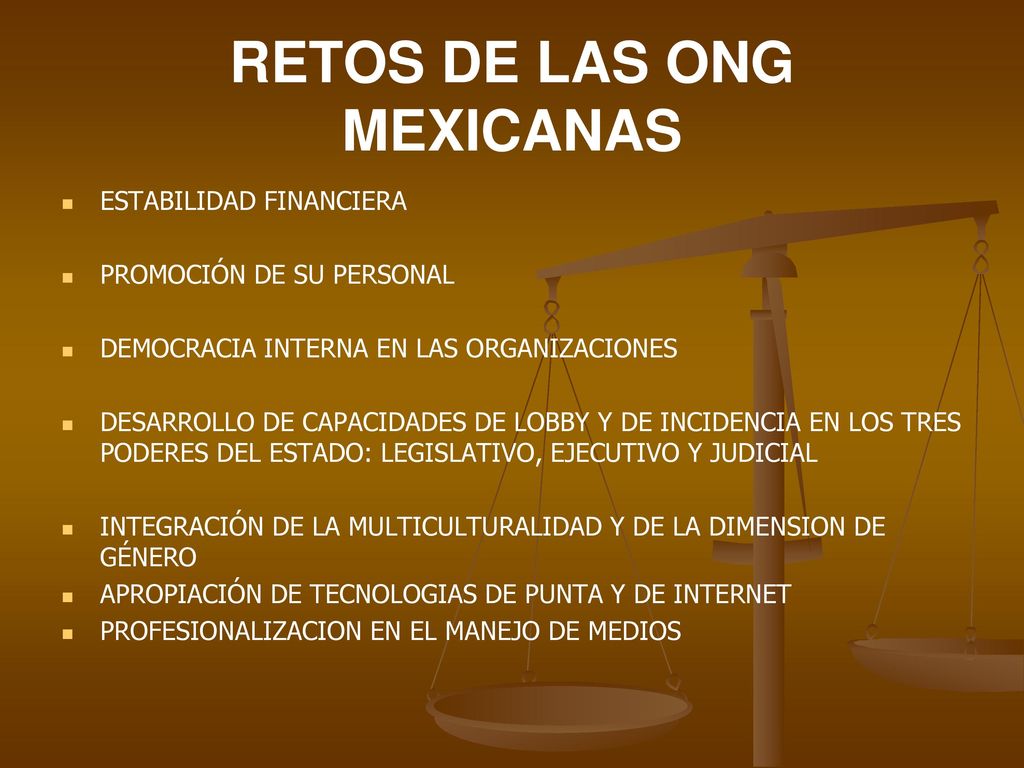 RETOS DE LAS ONG MEXICANAS

- ESTABILIDAD FINANCIERA
- PROMOCIÓN DE SU PERSONAL
- DEMOCRACIA INTERNA EN LAS ORGANIZACIONES
- DESARROLLO DE CAPACIDADES DE LOBBY Y DE INCIDENCIA EN LOS TRES PODERES DEL ESTADO: LEGISLATIVO, EJECUTIVO Y JUDICIAL
- INTEGRACIÓN DE LA MULTICULTURALIDAD Y DE LA DIMENSION DE GÉNERO
- APROPIACIÓN DE TECNOLOGIAS DE PUNTA Y DE INTERNET
- PROFESIONALIZACION EN EL MANEJO DE MEDIOS